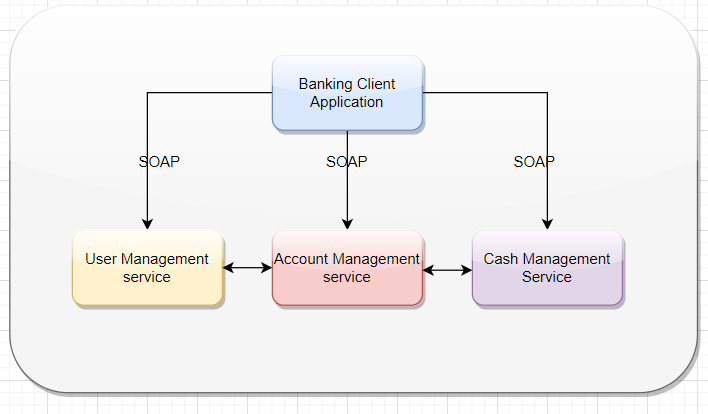 Banking Client Application

SOAP

SOAP

SOAP

User Management service

Account Management service

Cash Management Service